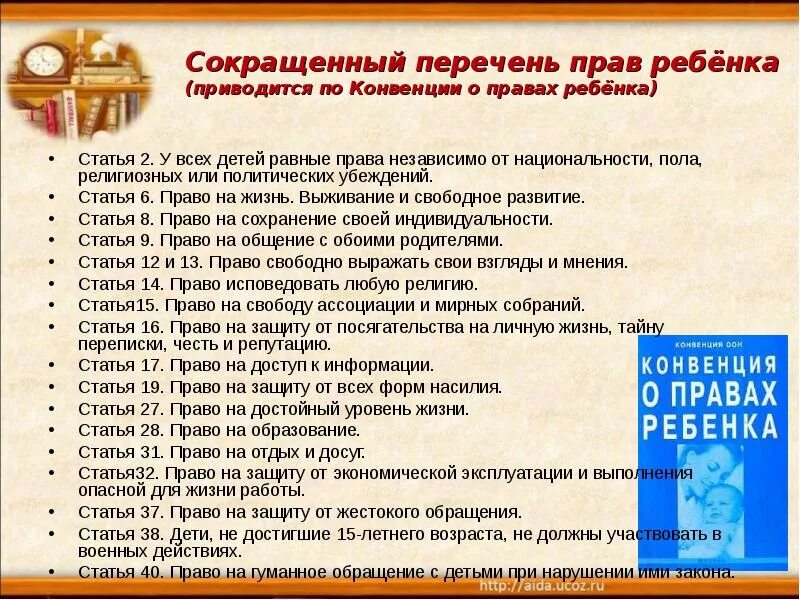 Сокращенный перечень прав ребёнка
(приводится по Конвенции о правах ребёнка)

• Статья 2. У всех детей равные права независимо от национальности, пола, религиозных или политических убеждений.
• Статья 6. Право на жизнь. Выживание и свободное развитие.
• Статья 8. Право на сохранение своей индивидуальности.
• Статья 9. Право на общение с обоими родителями.
• Статья 12 и 13. Право свободно выражать свои взгляды и мнения.
• Статья 14. Право исповедовать любую религию.
• Статья15. Право на свободу ассоциации и мирных собраний.
• Статья 16. Право на защиту от посягательства на личную жизнь, тайну переписки, честь и репутацию.
• Статья 17. Право на доступ к информации.
• Статья 19. Право на защиту от всех форм насилия.
• Статья 27. Право на достойный уровень жизни.
• Статья 28. Право на образование.
• Статья 31. Право на отдых и досуг.
• Статья32. Право на защиту от экономической эксплуатации и выполнения опасной для жизни работы.
• Статья 37. Право на защиту от жестокого обращения.
• Статья 38. Дети, не достигшие 15-летнего возраста, не должны участвовать в военных действиях.
• Статья 40. Право на гуманное обращение с детьми при нарушении ими закона.

КОНВЕНЦИЯ ООН
КОНВЕНЦИЯ О ПРАВАХ РЕБЕНКА

http://aida.ucoz.ru